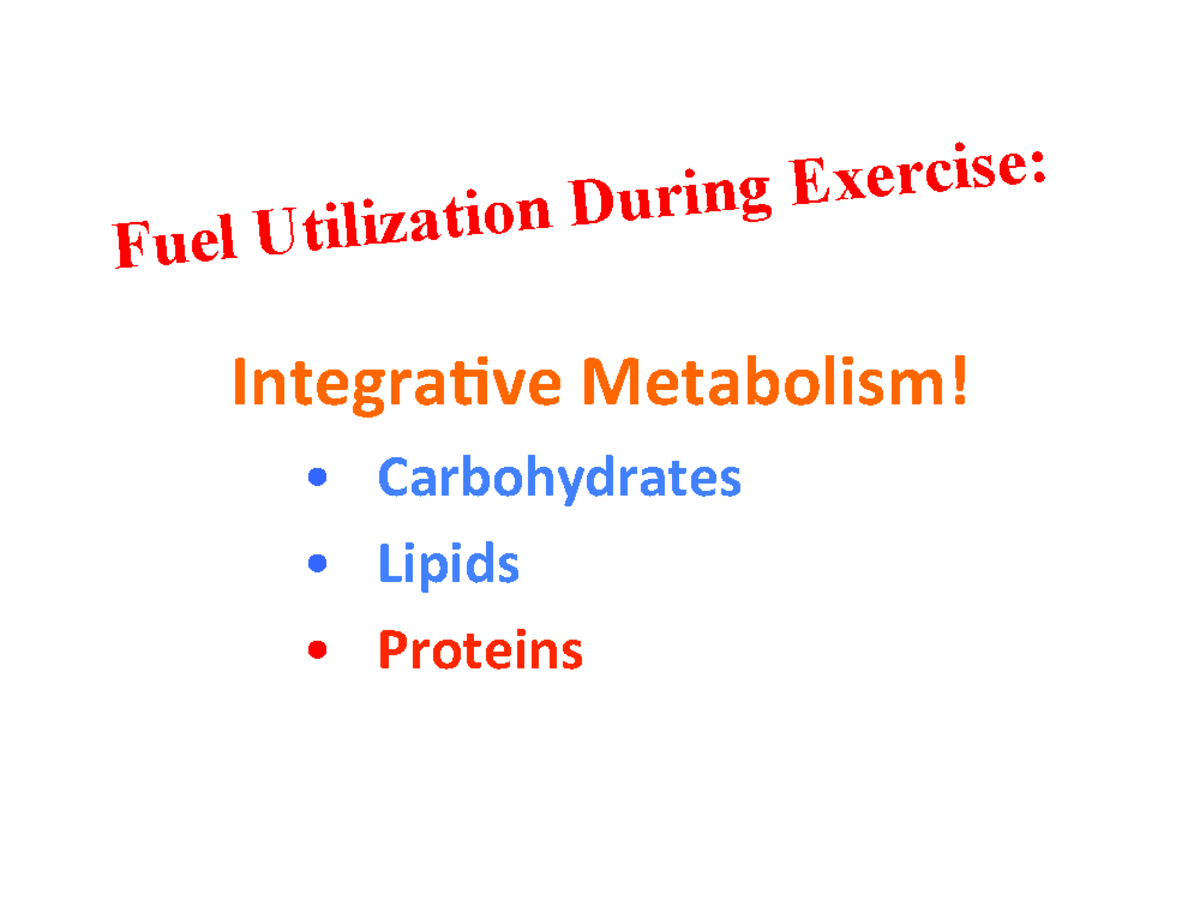 Fuel Utilization During Exercise:

Integrative Metabolism!

• Carbohydrates
• Lipids
• Proteins